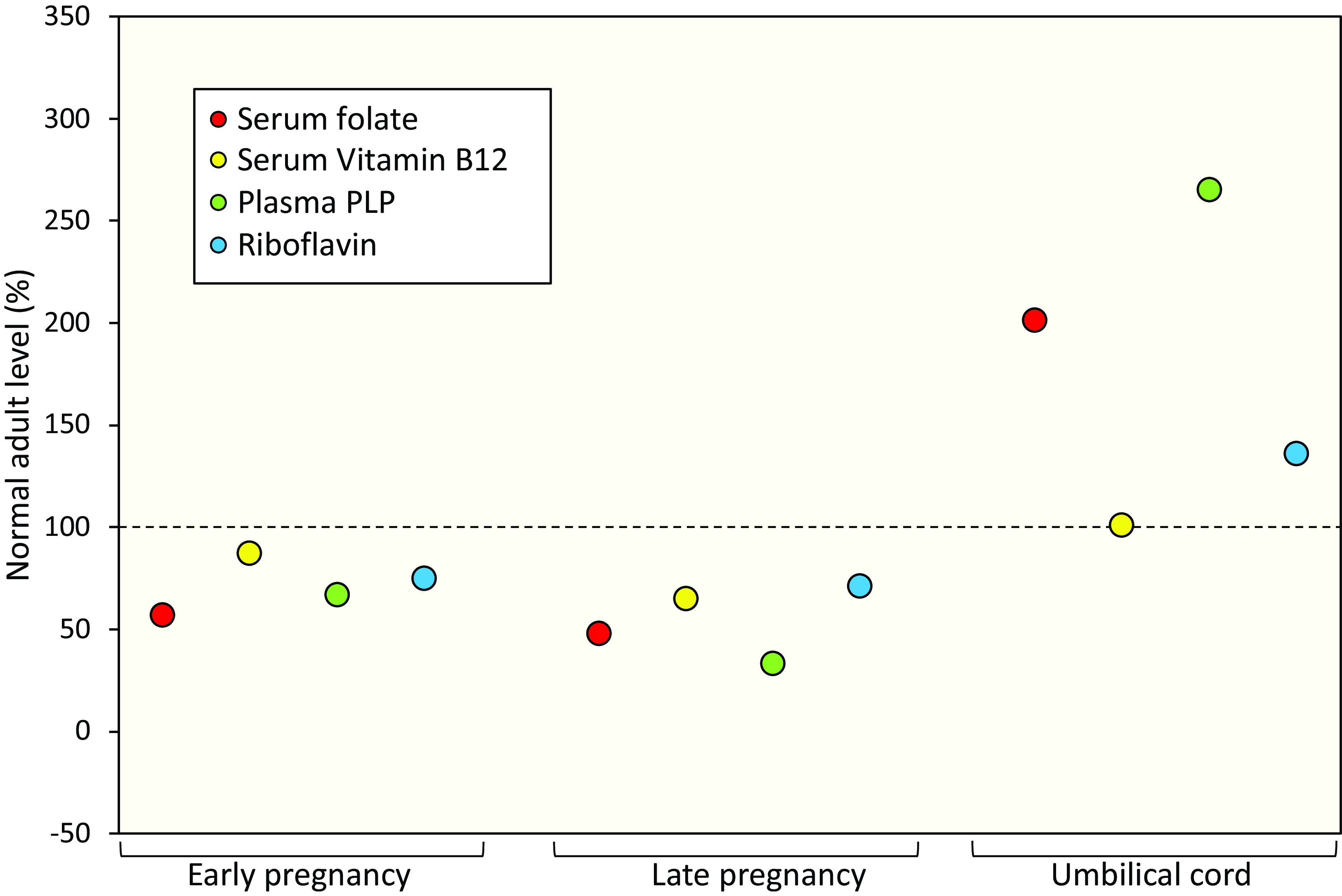 Normal adult level (%)

350
300
250
200
150
100
50
0
-50

Serum folate
Serum Vitamin B12
Plasma PLP
Riboflavin

Early pregnancy
Late pregnancy
Umbilical cord